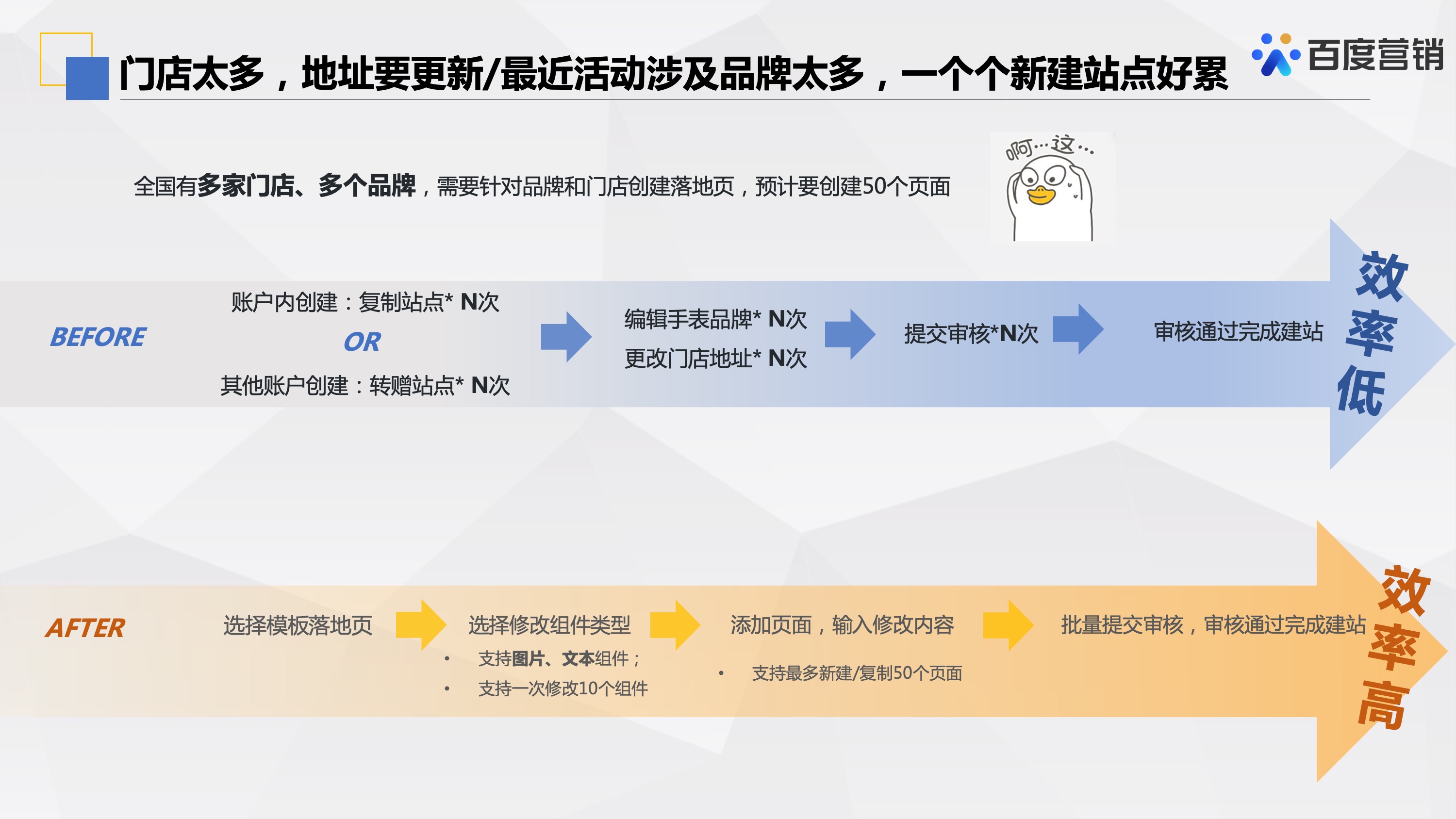 门店太多，地址要更新/最近活动涉及品牌太多，一个个新建站点好累

百度营销

全国有多家门店、多个品牌，需要针对品牌和门店创建落地页，预计要创建50个页面

啊…这…

BEFORE

账户内创建：复制站点* N次

OR

其他账户创建：转赠站点* N次

编辑手表品牌* N次

更改门店地址* N次

提交审核*N次

审核通过完成建站

效率低

AFTER

选择模板落地页

选择修改组件类型

• 支持图片、文本组件；

• 支持一次修改10个组件

添加页面，输入修改内容

• 支持最多新建/复制50个页面

批量提交审核，审核通过完成建站

效率高